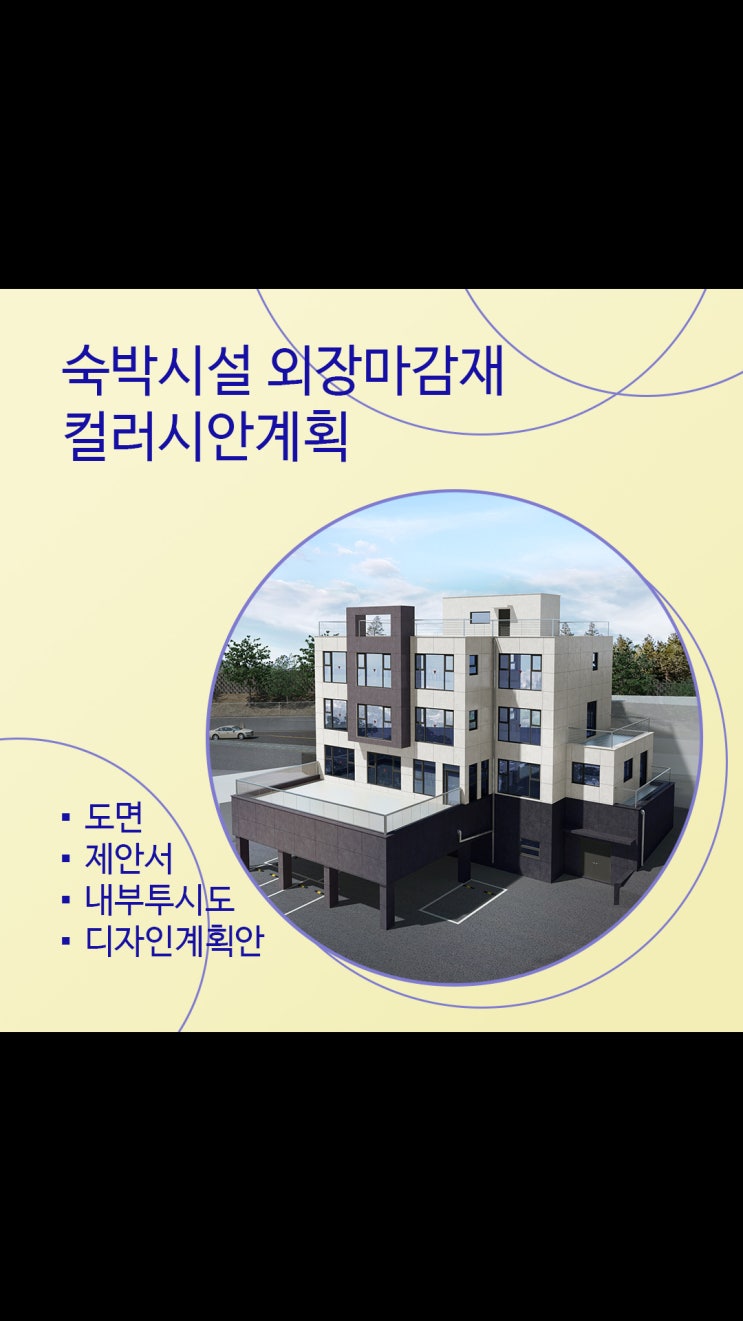 숙박시설 외장마감재
컬러시안계획

▪ 도면
▪ 제안서
▪ 내부투시도
▪ 디자인계획안